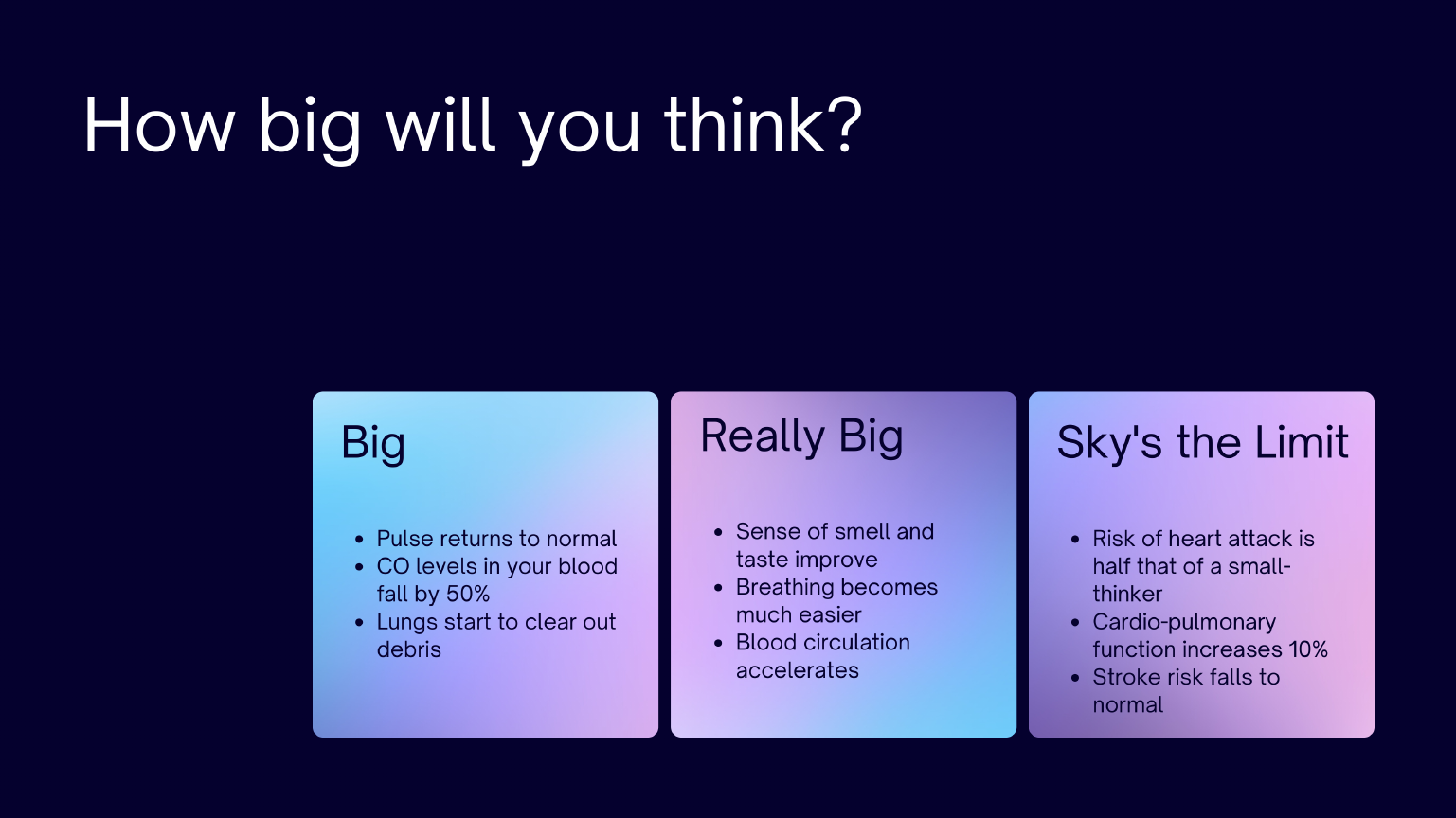 How big will you think?

Big

- Pulse returns to normal
- CO levels in your blood fall by 50%
- Lungs start to clear out debris

Really Big

- Sense of smell and taste improve
- Breathing becomes much easier
- Blood circulation accelerates

Sky's the Limit

- Risk of heart attack is half that of a small-thinker
- Cardio-pulmonary function increases 10%
- Stroke risk falls to normal